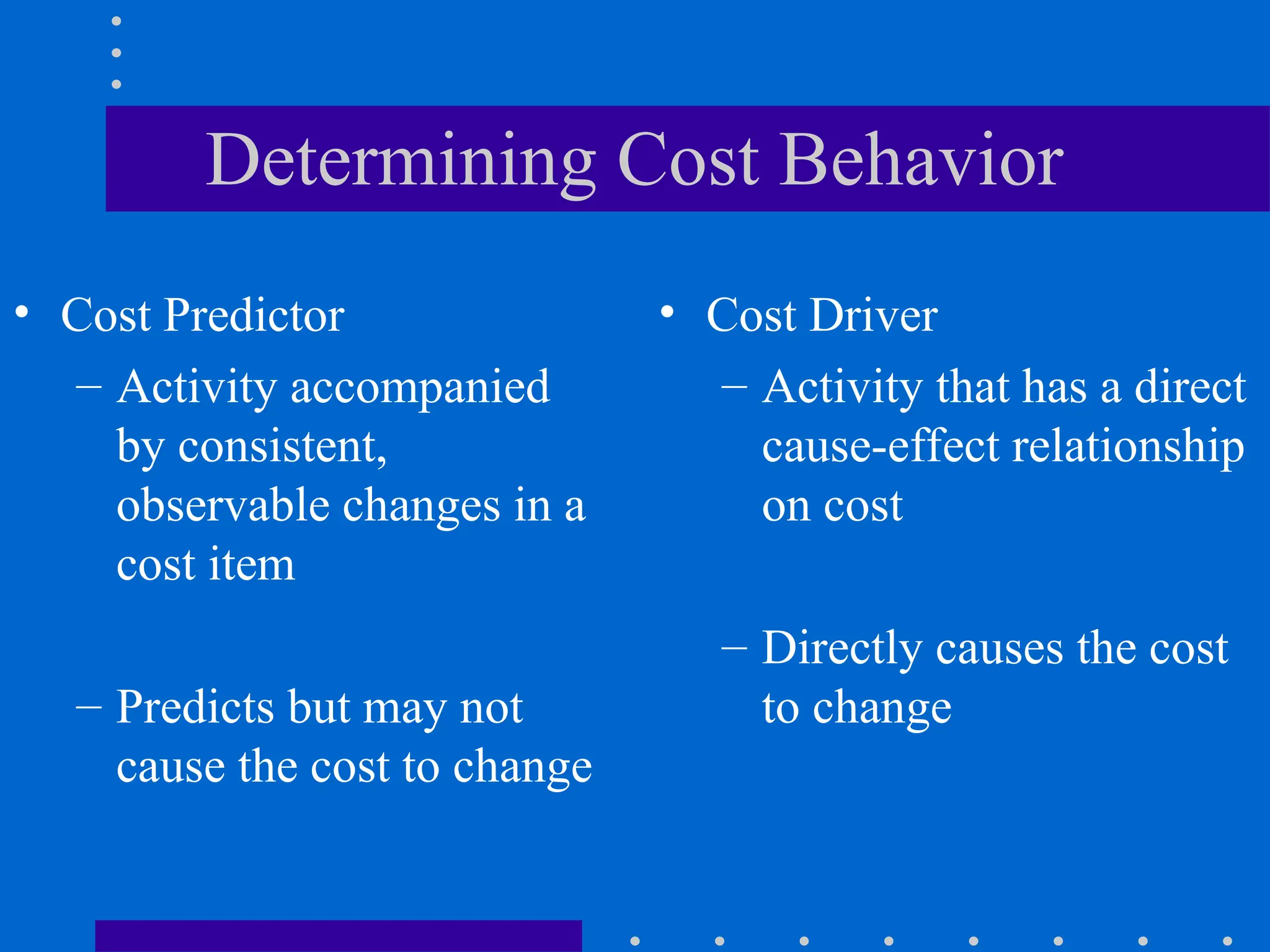 Determining Cost Behavior

• Cost Predictor
– Activity accompanied by consistent, observable changes in a cost item

– Predicts but may not cause the cost to change

• Cost Driver
– Activity that has a direct cause-effect relationship on cost

– Directly causes the cost to change